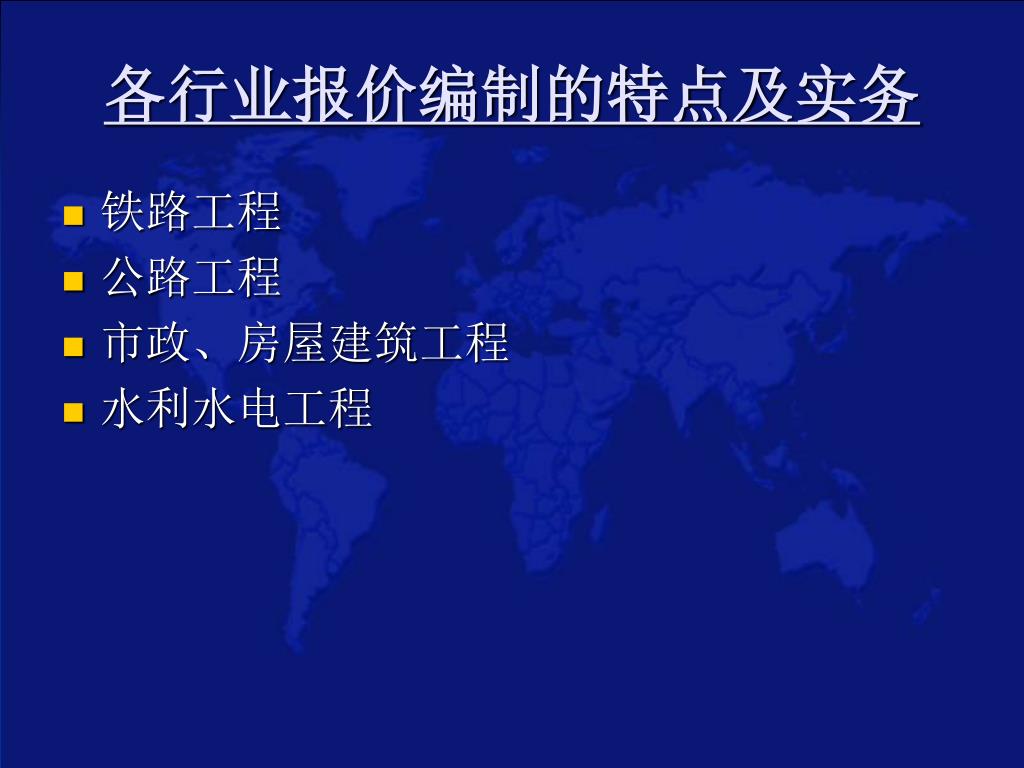 各行业报价编制的特点及实务

- 铁路工程
- 公路工程
- 市政、房屋建筑工程
- 水利水电工程